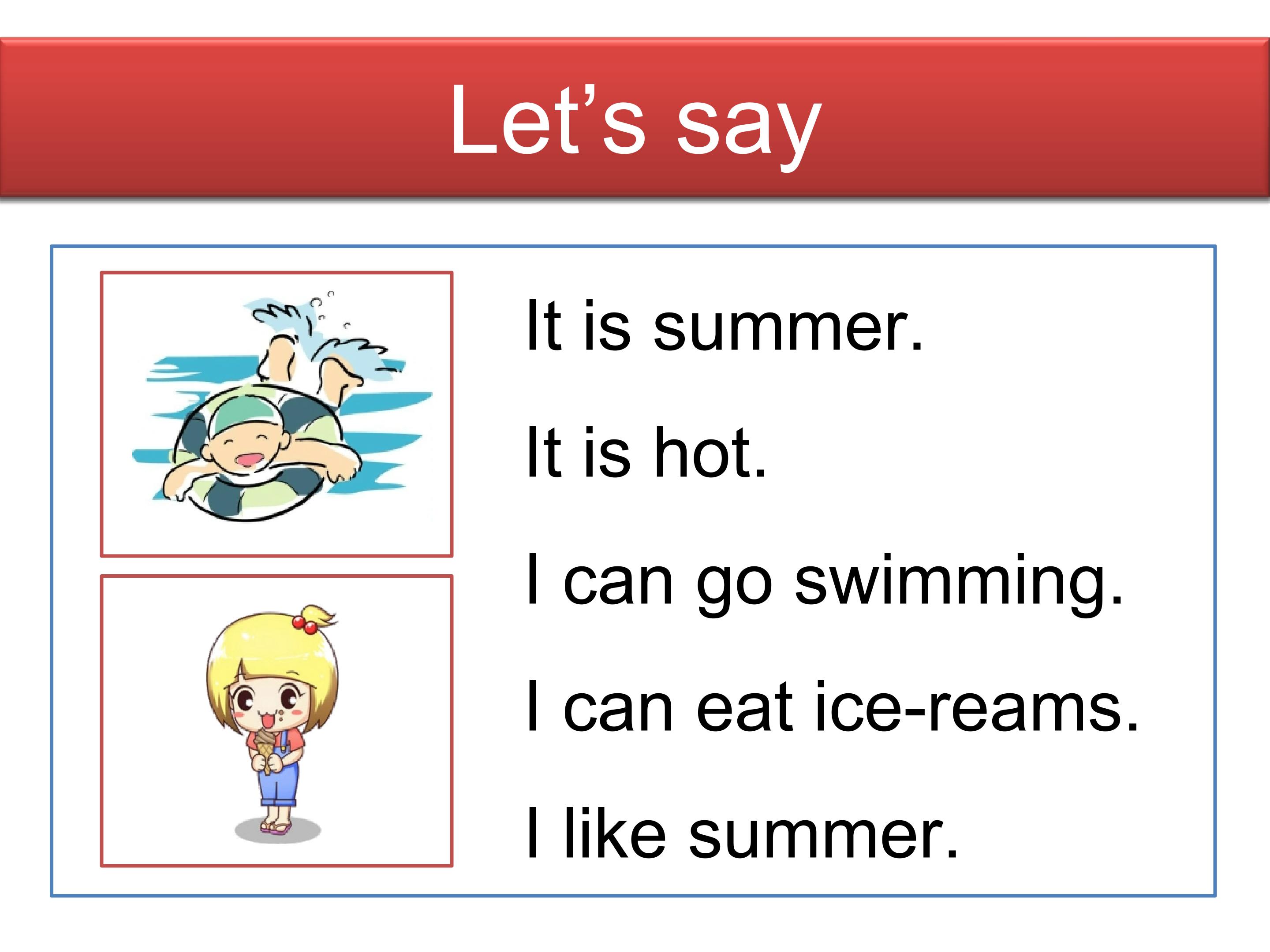 Let's say

It is summer.

It is hot.

I can go swimming.

I can eat ice-reams.

I like summer.